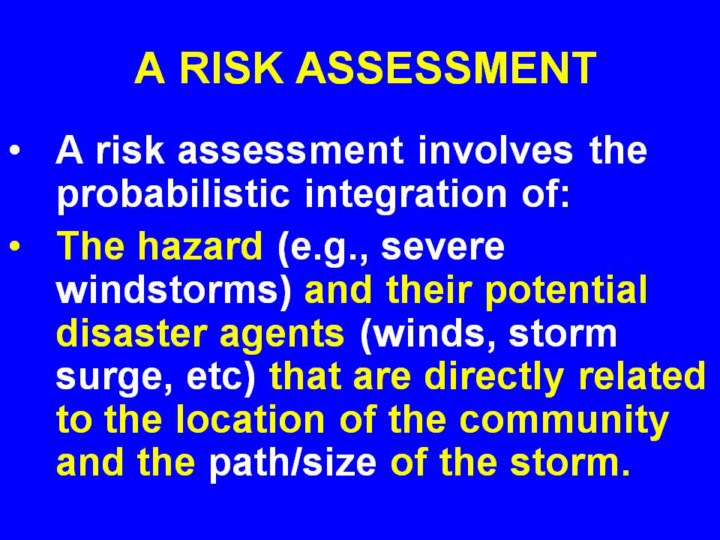 A RISK ASSESSMENT

• A risk assessment involves the probabilistic integration of:

• The hazard (e.g., severe windstorms) and their potential disaster agents (winds, storm surge, etc) that are directly related to the location of the community and the path/size of the storm.